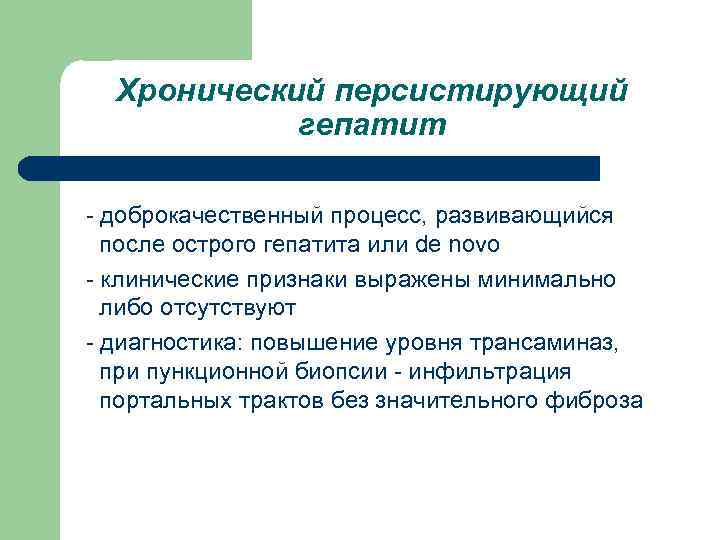 Хронический персистирующий гепатит

- доброкачественный процесс, развивающийся после острого гепатита или de novo

- клинические признаки выражены минимально либо отсутствуют

- диагностика: повышение уровня трансаминаз, при пункционной биопсии - инфильтрация портальных трактов без значительного фиброза